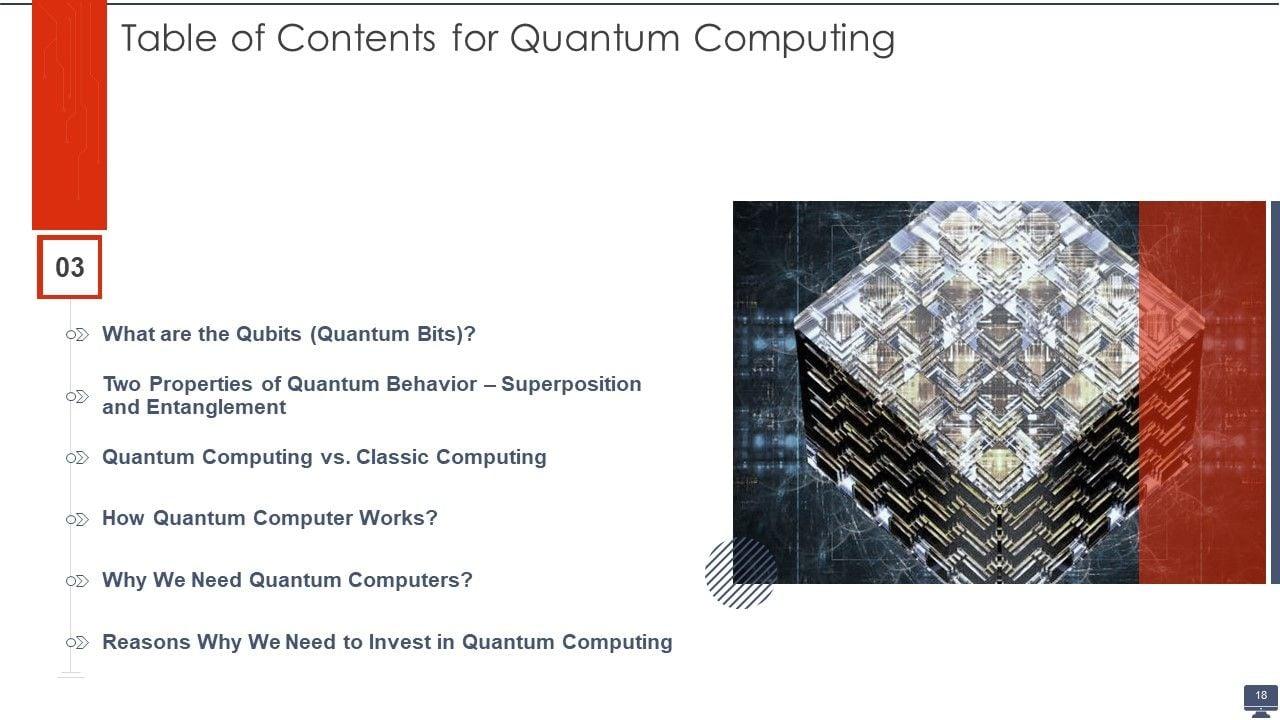 Table of Contents for Quantum Computing

03

What are the Qubits (Quantum Bits)?

Two Properties of Quantum Behavior – Superposition and Entanglement

Quantum Computing vs. Classic Computing

How Quantum Computer Works?

Why We Need Quantum Computers?

Reasons Why We Need to Invest in Quantum Computing

18